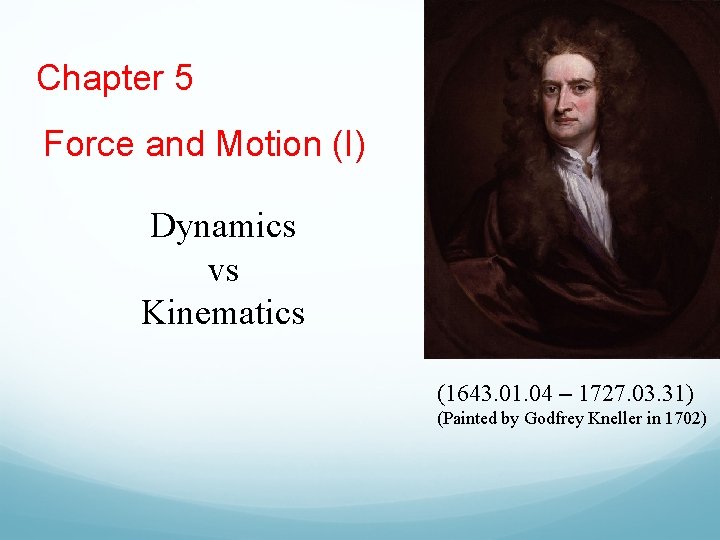 Chapter 5

Force and Motion (I)

Dynamics
vs
Kinematics

(1643.01.04 – 1727.03.31)
(Painted by Godfrey Kneller in 1702)